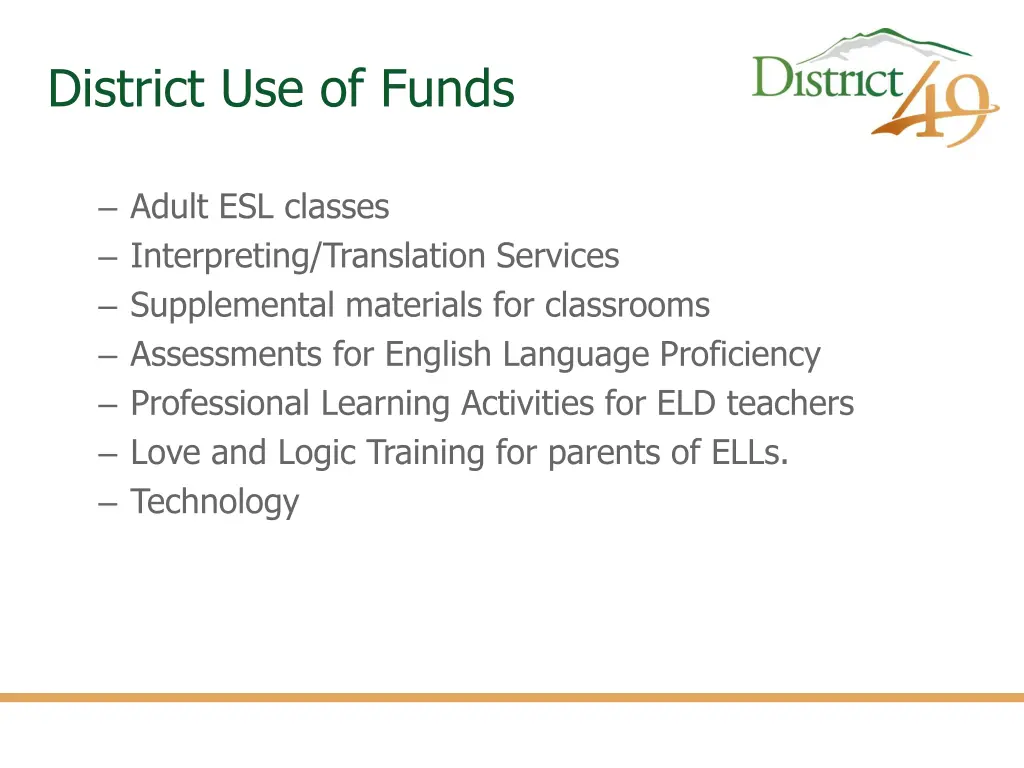 District Use of Funds

District 49

– Adult ESL classes
– Interpreting/Translation Services
– Supplemental materials for classrooms
– Assessments for English Language Proficiency
– Professional Learning Activities for ELD teachers
– Love and Logic Training for parents of ELLs.
– Technology